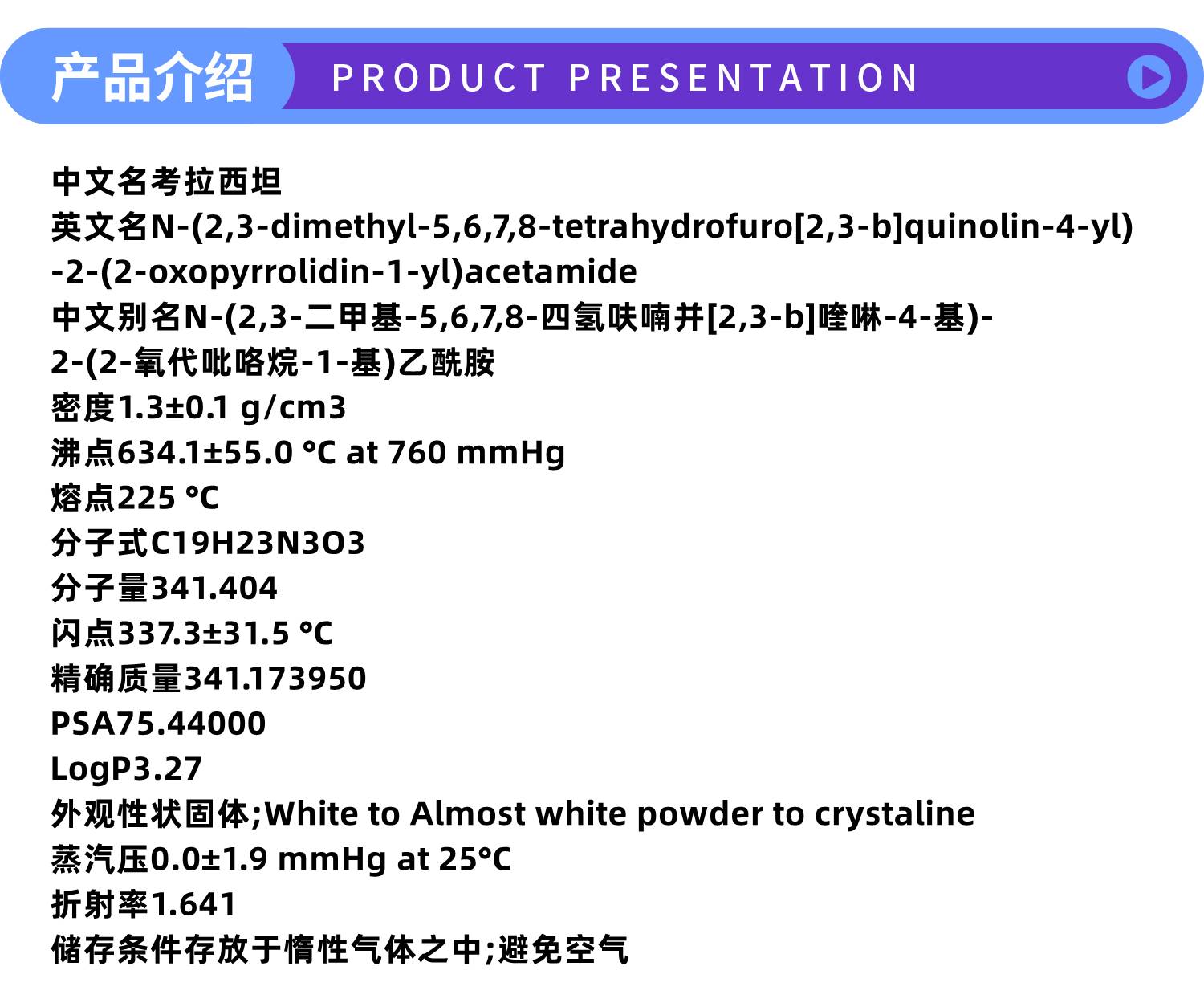 产品介绍 PRODUCT PRESENTATION

中文名考拉西坦
英文名N-(2,3-dimethyl-5,6,7,8-tetrahydrofuro[2,3-b]quinolin-4-yl)-2-(2-oxopyrrolidin-1-yl)acetamide
中文别名N-(2,3-二甲基-5,6,7,8-四氢呋喃并[2,3-b]喹啉-4-基)-2-(2-氧代吡咯烷-1-基)乙酰胺
密度1.3±0.1 g/cm3
沸点634.1±55.0 °C at 760 mmHg
熔点225 °C
分子式C19H23N3O3
分子量341.404
闪点337.3±31.5 °C
精确质量341.173950
PSA75.44000
LogP3.27
外观性状固体;White to Almost white powder to crystaline
蒸汽压0.0±1.9 mmHg at 25°C
折射率1.641
储存条件存放于惰性气体之中;避免空气